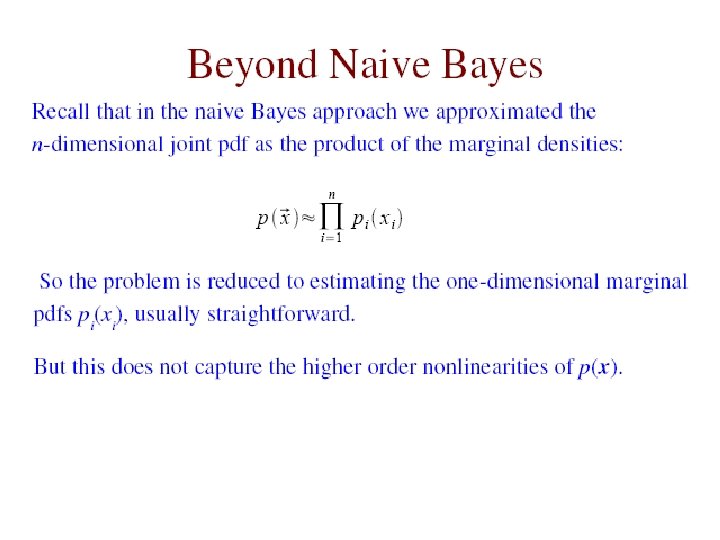 Beyond Naive Bayes

Recall that in the naive Bayes approach we approximated the $n$-dimensional joint pdf as the product of the marginal densities:

$p(\vec{x}) \approx \prod_{i=1}^{n} p_i(x_i)$

So the problem is reduced to estimating the one-dimensional marginal pdfs $p_i(x_i)$, usually straightforward.

But this does not capture the higher order nonlinearities of $p(x)$.